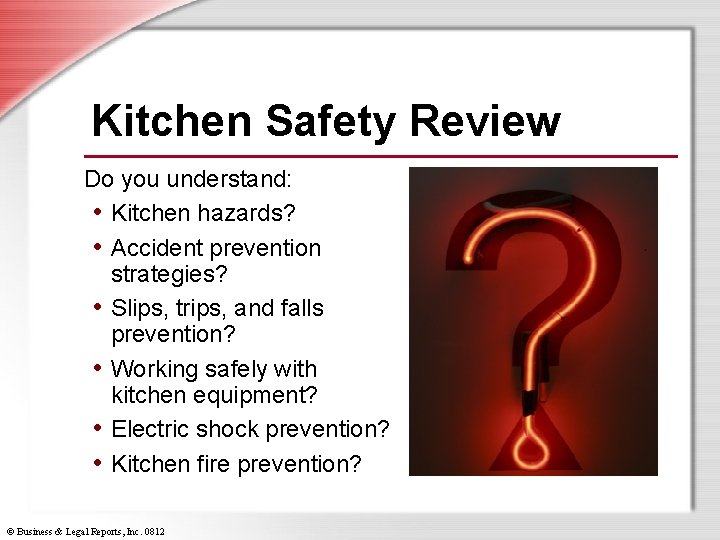 Kitchen Safety Review

Do you understand:

• Kitchen hazards?
• Accident prevention strategies?
• Slips, trips, and falls prevention?
• Working safely with kitchen equipment?
• Electric shock prevention?
• Kitchen fire prevention?

© Business & Legal Reports, Inc. 0812